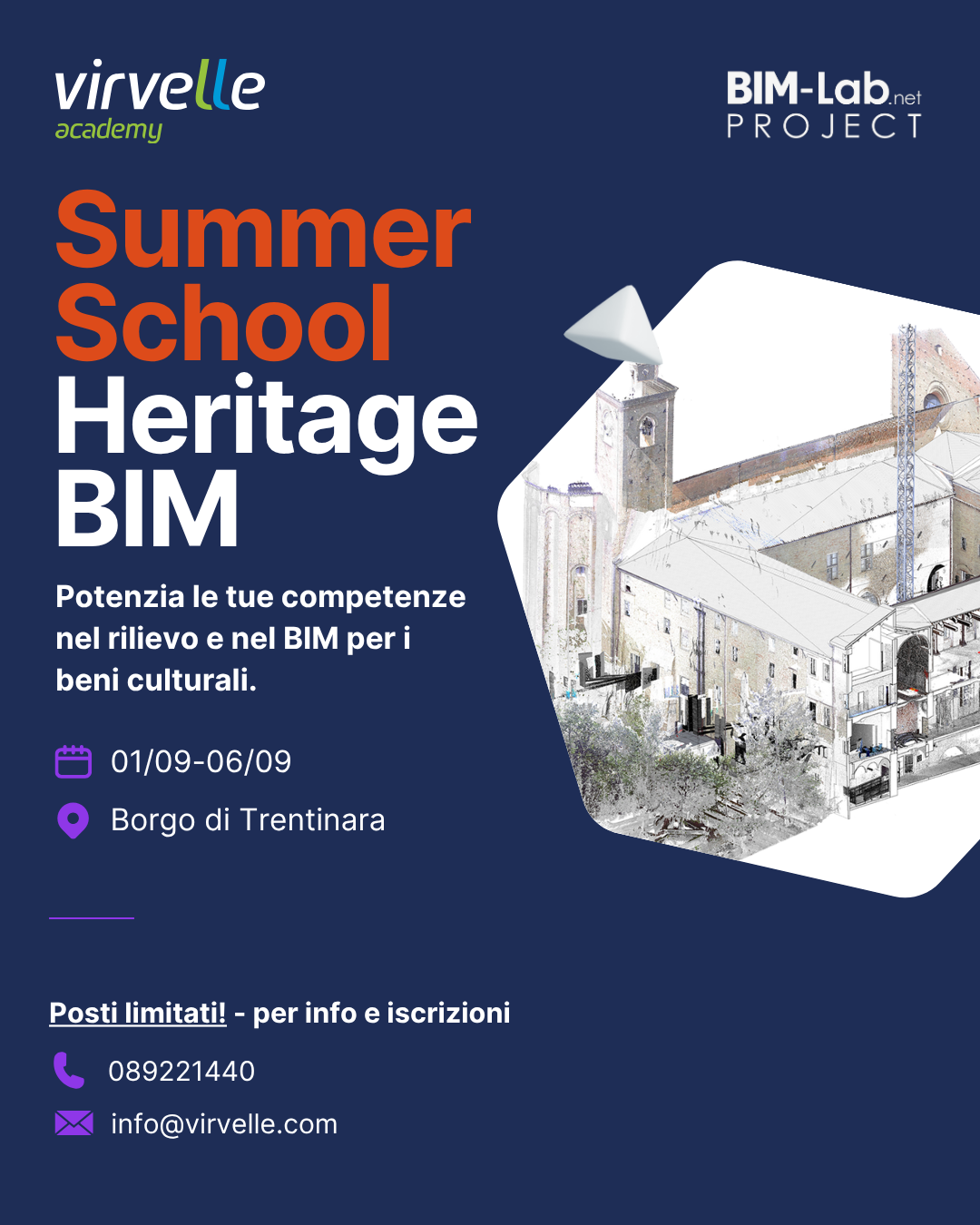 virvelle
academy

BIM-Lab.net
PROJECT

Summer School Heritage BIM

Potenzia le tue competenze nel rilievo e nel BIM per i beni culturali.

01/09-06/09

Borgo di Trentinara

Posti limitati! - per info e iscrizioni

089221440

info@virvelle.com